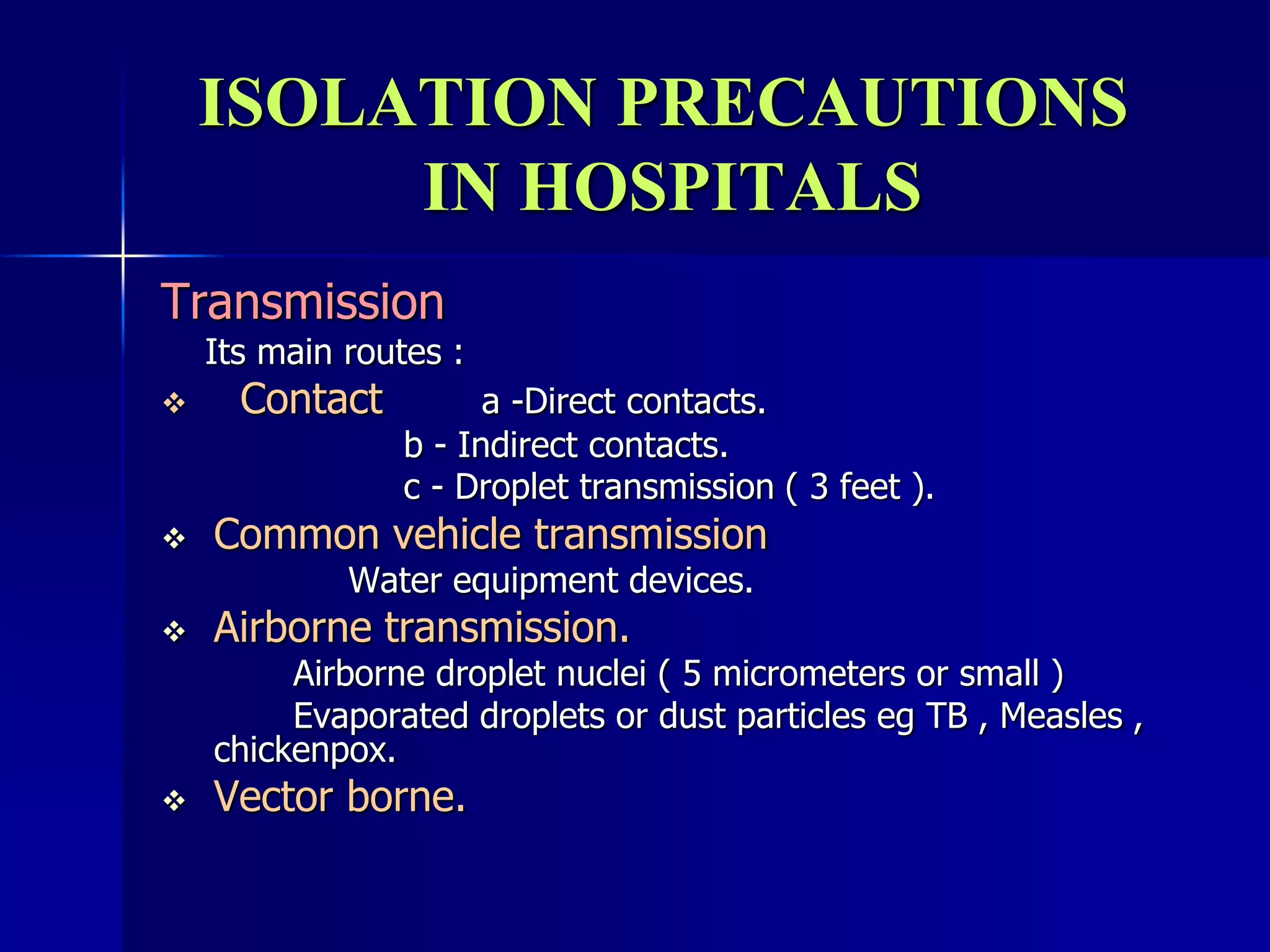 ISOLATION PRECAUTIONS IN HOSPITALS

Transmission

Its main routes :

❖ Contact a -Direct contacts.
b - Indirect contacts.
c - Droplet transmission ( 3 feet ).

❖ Common vehicle transmission
Water equipment devices.

❖ Airborne transmission.
Airborne droplet nuclei ( 5 micrometers or small )
Evaporated droplets or dust particles eg TB , Measles , chickenpox.

❖ Vector borne.